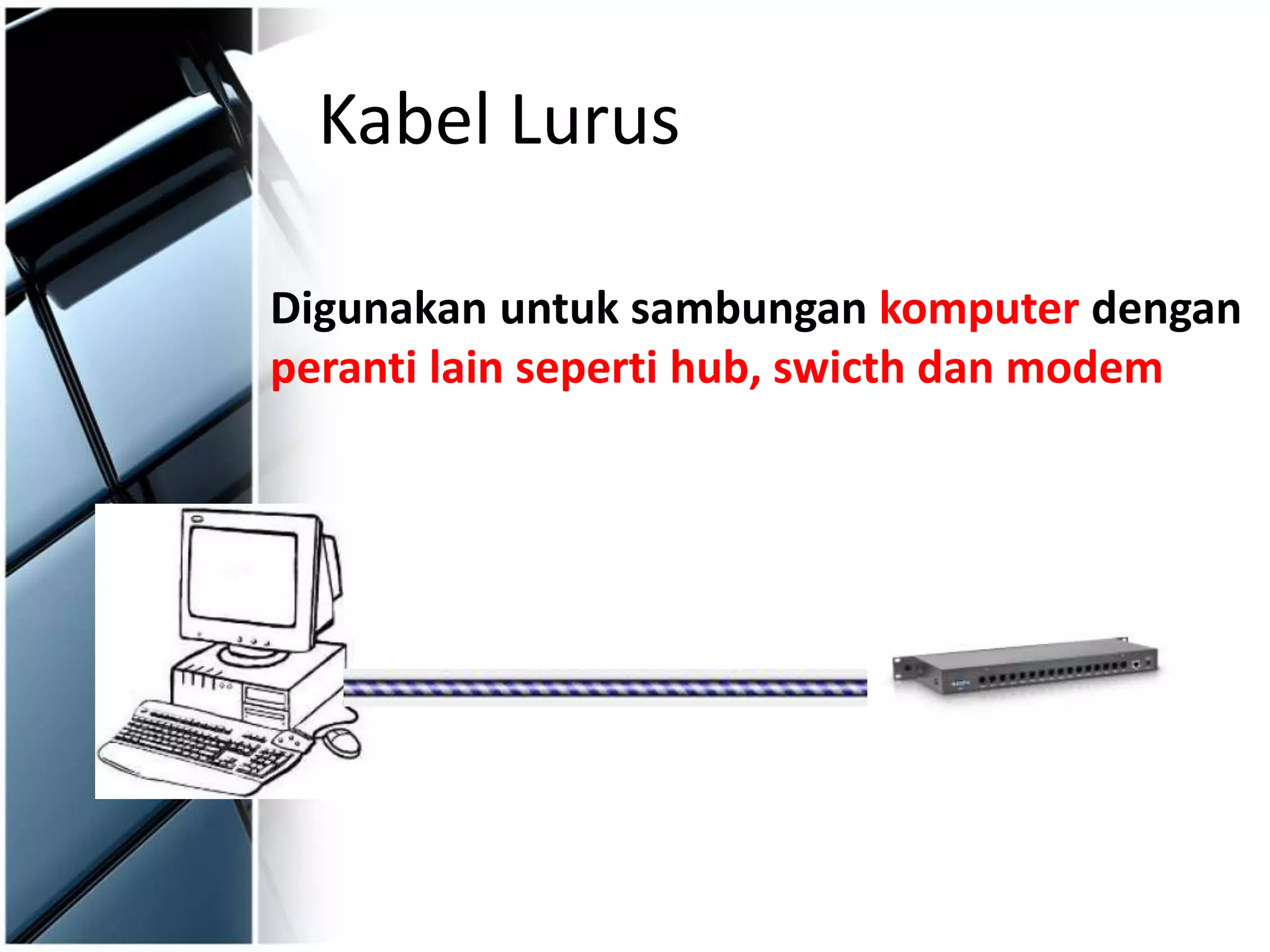 Kabel Lurus

Digunakan untuk sambungan komputer dengan peranti lain seperti hub, swicth dan modem